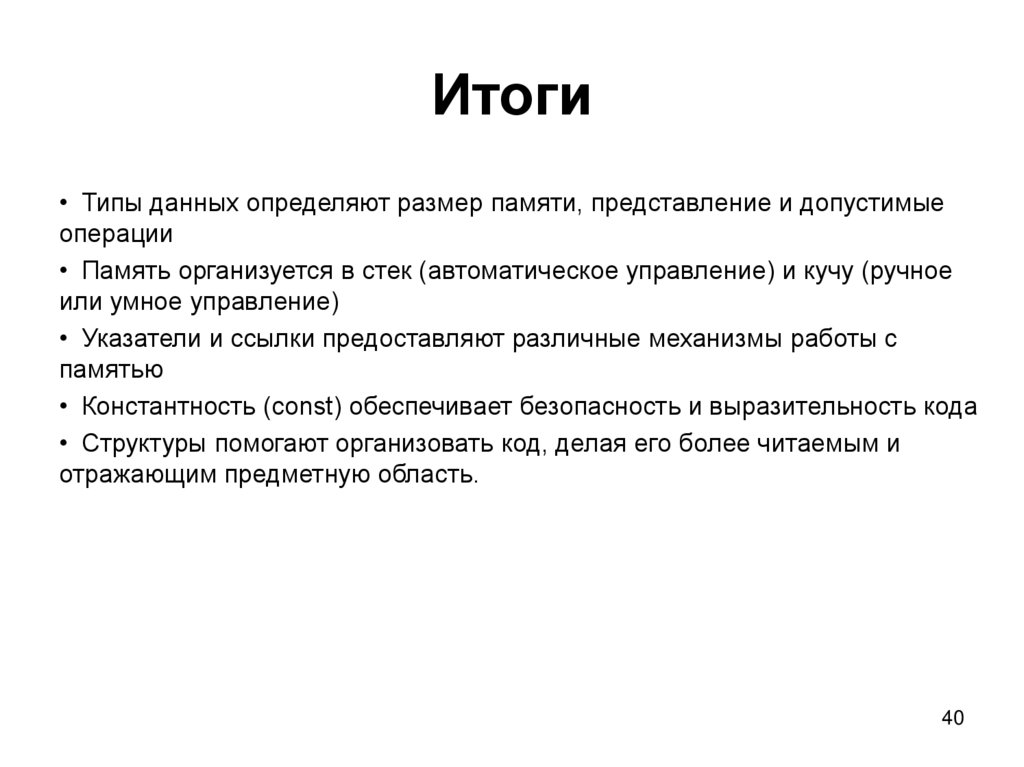 Итоги

• Типы данных определяют размер памяти, представление и допустимые операции

• Память организуется в стек (автоматическое управление) и кучу (ручное или умное управление)

• Указатели и ссылки предоставляют различные механизмы работы с памятью

• Константность (const) обеспечивает безопасность и выразительность кода

• Структуры помогают организовать код, делая его более читаемым и отражающим предметную область.

40